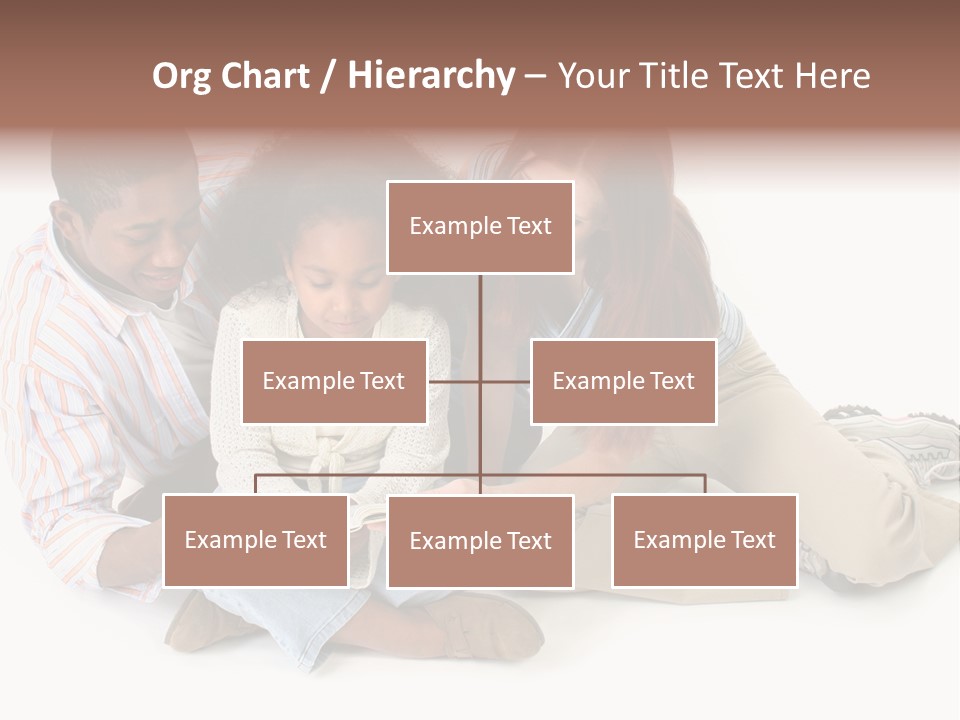 Org Chart / Hierarchy – Your Title Text Here

Example Text

Example Text

Example Text

Example Text

Example Text

Example Text